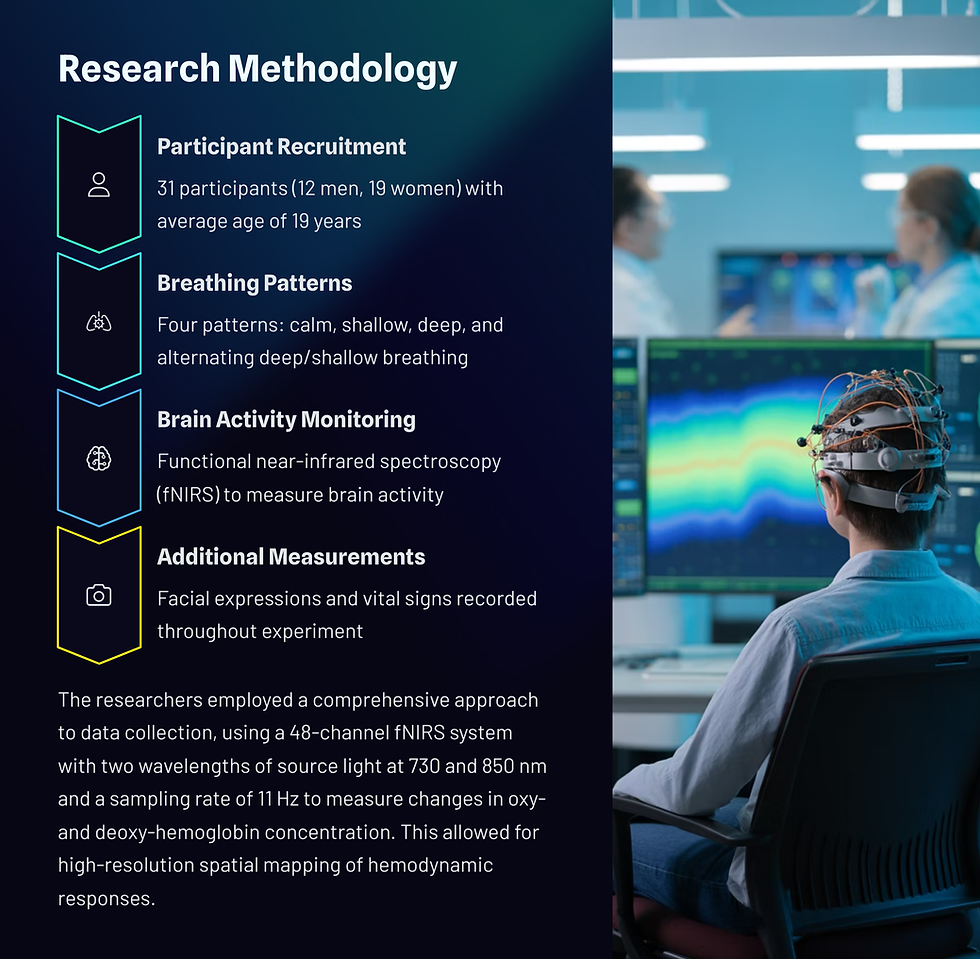 Research Methodology

Participant Recruitment

31 participants (12 men, 19 women) with average age of 19 years

Breathing Patterns

Four patterns: calm, shallow, deep, and alternating deep/shallow breathing

Brain Activity Monitoring

Functional near-infrared spectroscopy (fNIRS) to measure brain activity

Additional Measurements

Facial expressions and vital signs recorded throughout experiment

The researchers employed a comprehensive approach to data collection, using a 48-channel fNIRS system with two wavelengths of source light at 730 and 850 nm and a sampling rate of 11 Hz to measure changes in oxy- and deoxy-hemoglobin concentration. This allowed for high-resolution spatial mapping of hemodynamic responses.